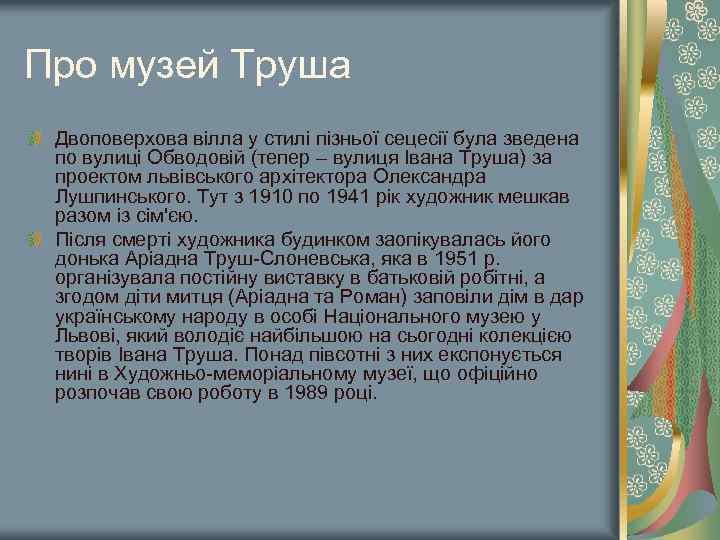 Про музей Труша

Двоповерхова вілла у стилі пізньої сецесії була зведена по вулиці Обводовій (тепер – вулиця Івана Труша) за проектом львівського архітектора Олександра Лушпинського. Тут з 1910 по 1941 рік художник мешкав разом із сім'єю.

Після смерті художника будинком заопікувалась його донька Аріадна Труш-Слоневська, яка в 1951 р. організувала постійну виставку в батьковій робітні, а згодом діти митця (Аріадна та Роман) заповіли дім в дар українському народу в особі Національного музею у Львові, який володіє найбільшою на сьогодні колекцією творів Івана Труша. Понад півсотні з них експонується нині в Художньо-меморіальному музеї, що офіційно розпочав свою роботу в 1989 році.